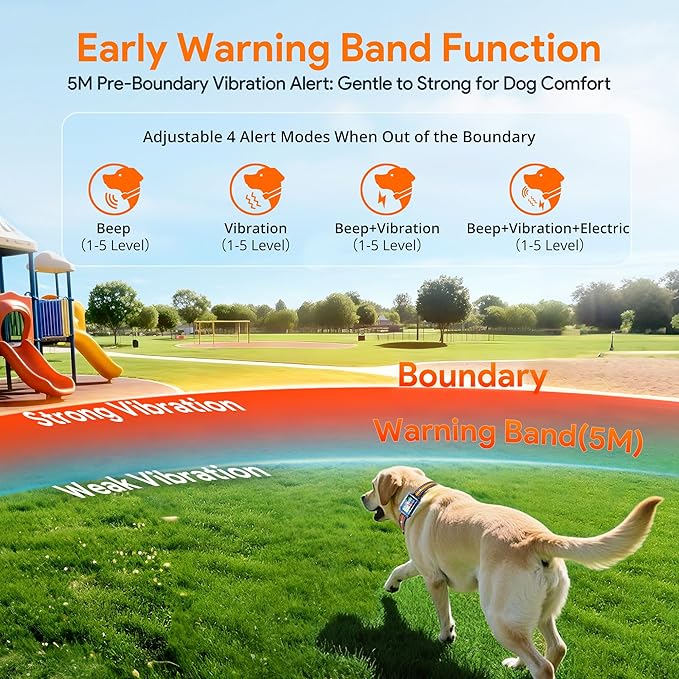 Early Warning Band Function

5M Pre-Boundary Vibration Alert: Gentle to Strong for Dog Comfort

Adjustable 4 Alert Modes When Out of the Boundary

Beep
(1-5 Level)

Vibration
(1-5 Level)

Beep+Vibration
(1-5 Level)

Beep+Vibration+Electric
(1-5 Level)

Boundary

Strong Vibration

Warning Band(5M)

Weak Vibration